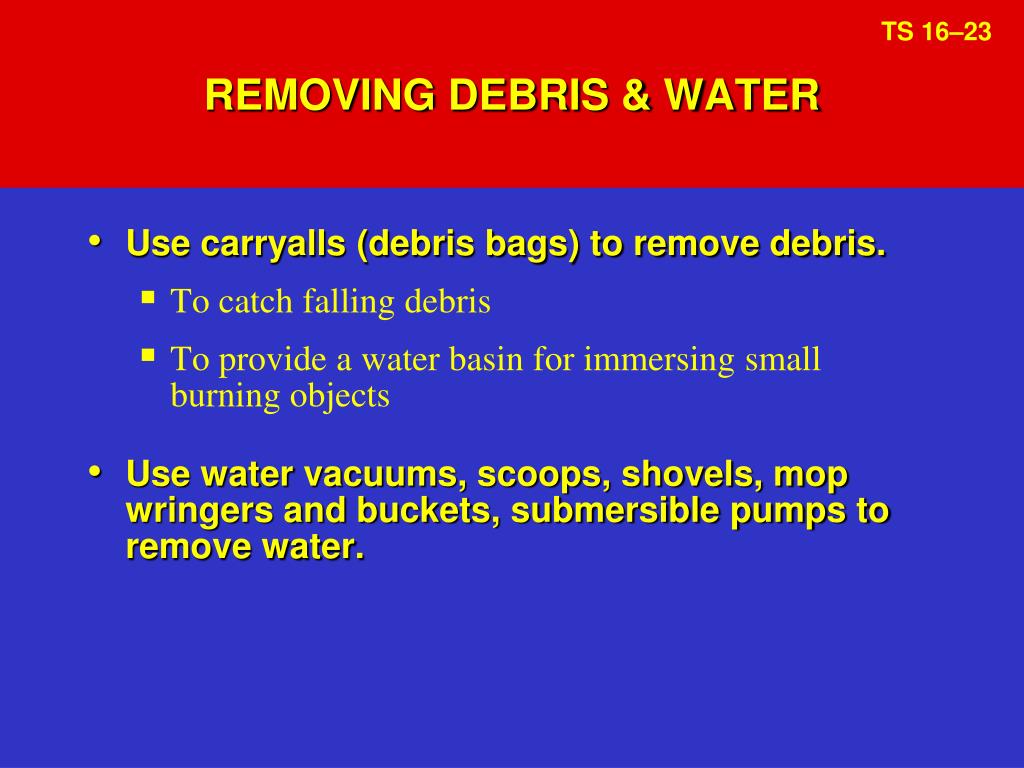 TS 16–23

REMOVING DEBRIS & WATER

• Use carryalls (debris bags) to remove debris.
▪ To catch falling debris
▪ To provide a water basin for immersing small burning objects

• Use water vacuums, scoops, shovels, mop wringers and buckets, submersible pumps to remove water.